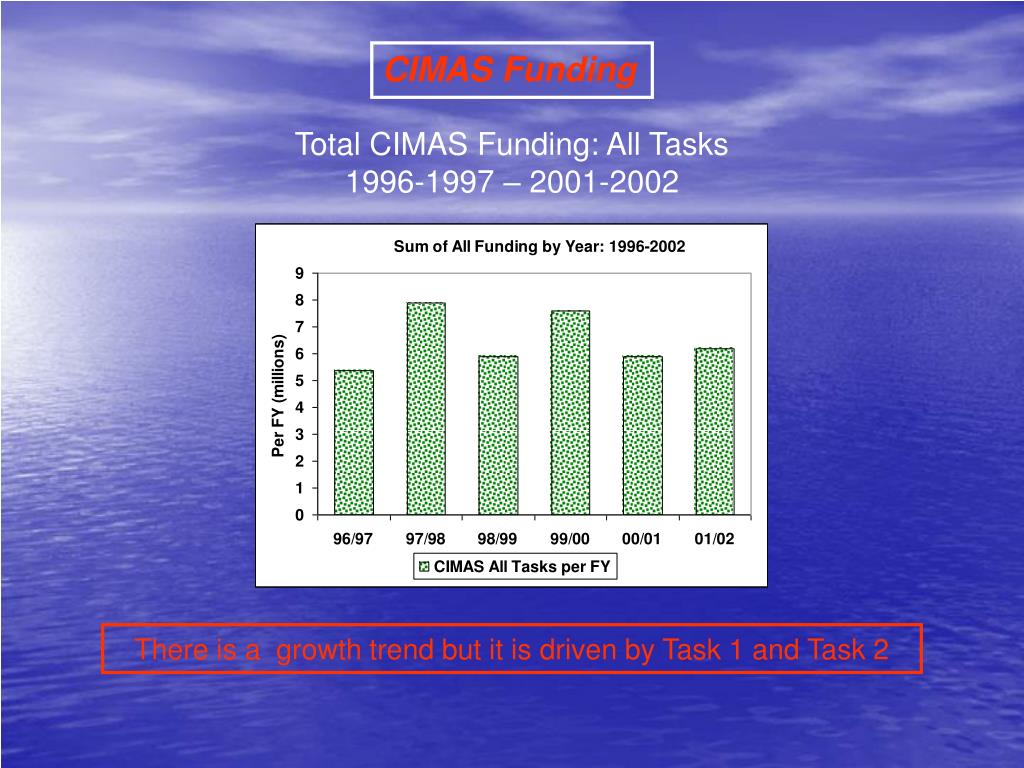 CIMAS Funding

Total CIMAS Funding: All Tasks
1996-1997 – 2001-2002

Sum of All Funding by Year: 1996-2002

Per FY (millions)

9
8
7
6
5
4
3
2
1
0

96/97
97/98
98/99
99/00
00/01
01/02

CIMAS All Tasks per FY

There is a growth trend but it is driven by Task 1 and Task 2